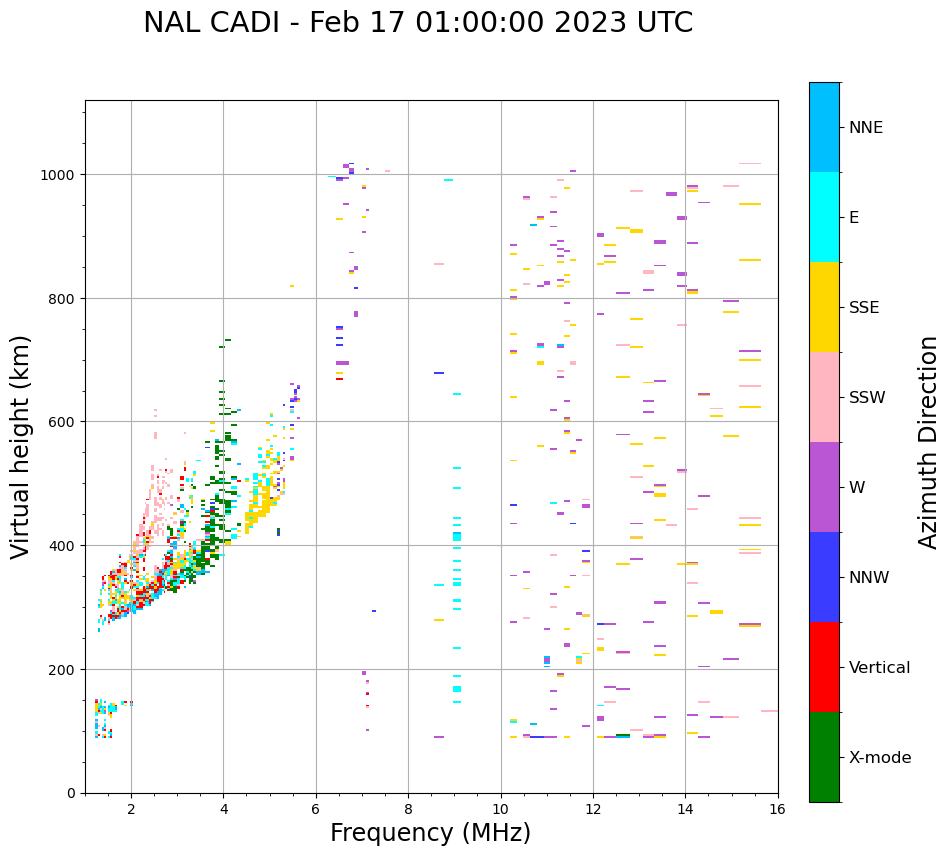 NAL CADI - Feb 17 01:00:00 2023 UTC

Virtual height (km)

1000
800
600
400
200
0

2
4
6
8
10
12
14
16

Frequency (MHz)

NNE
E
SSE
SSW
W
NNW
Vertical
X-mode

Azimuth Direction